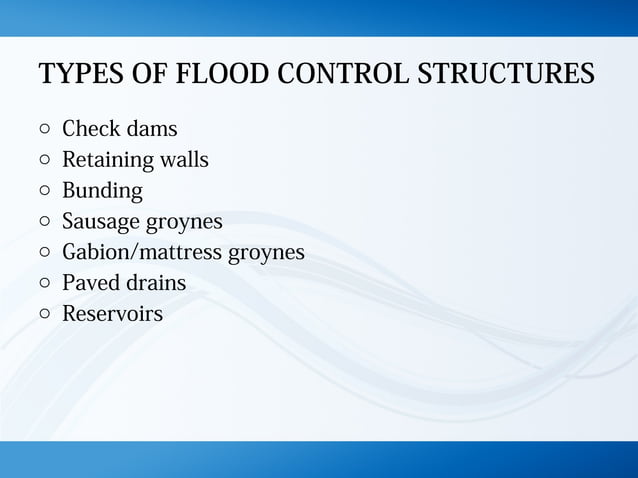 TYPES OF FLOOD CONTROL STRUCTURES

○ Check dams
○ Retaining walls
○ Bunding
○ Sausage groynes
○ Gabion/mattress groynes
○ Paved drains
○ Reservoirs